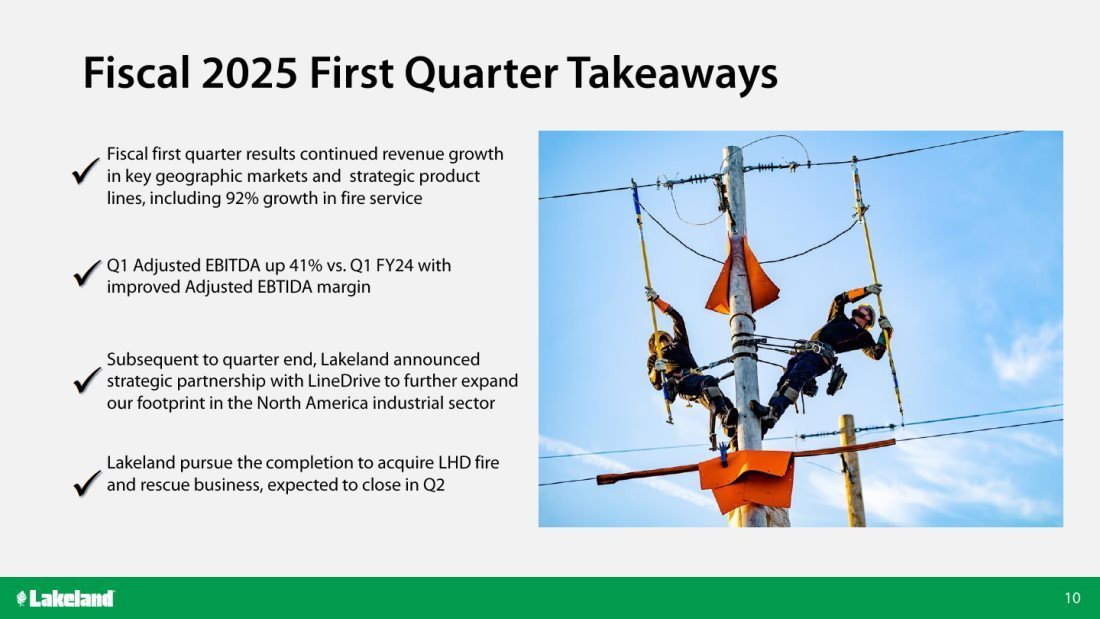 Fiscal 2025 First Quarter Takeaways

✓ Fiscal first quarter results continued revenue growth in key geographic markets and strategic product lines, including 92% growth in fire service

✓ Q1 Adjusted EBITDA up 41% vs. Q1 FY24 with improved Adjusted EBTIDA margin

✓ Subsequent to quarter end, Lakeland announced strategic partnership with LineDrive to further expand our footprint in the North America industrial sector

✓ Lakeland pursue the completion to acquire LHD fire and rescue business, expected to close in Q2

Lakeland

10